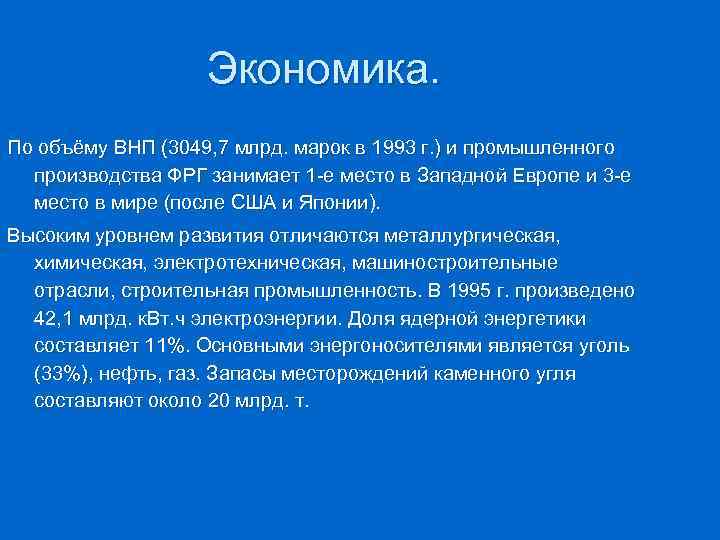 Экономика.

По объёму ВНП (3049,7 млрд. марок в 1993 г.) и промышленного производства ФРГ занимает 1-е место в Западной Европе и 3-е место в мире (после США и Японии).

Высоким уровнем развития отличаются металлургическая, химическая, электротехническая, машиностроительные отрасли, строительная промышленность. В 1995 г. произведено 42,1 млрд. кВт.ч электроэнергии. Доля ядерной энергетики составляет 11%. Основными энергоносителями является уголь (33%), нефть, газ. Запасы месторождений каменного угля составляют около 20 млрд. т.